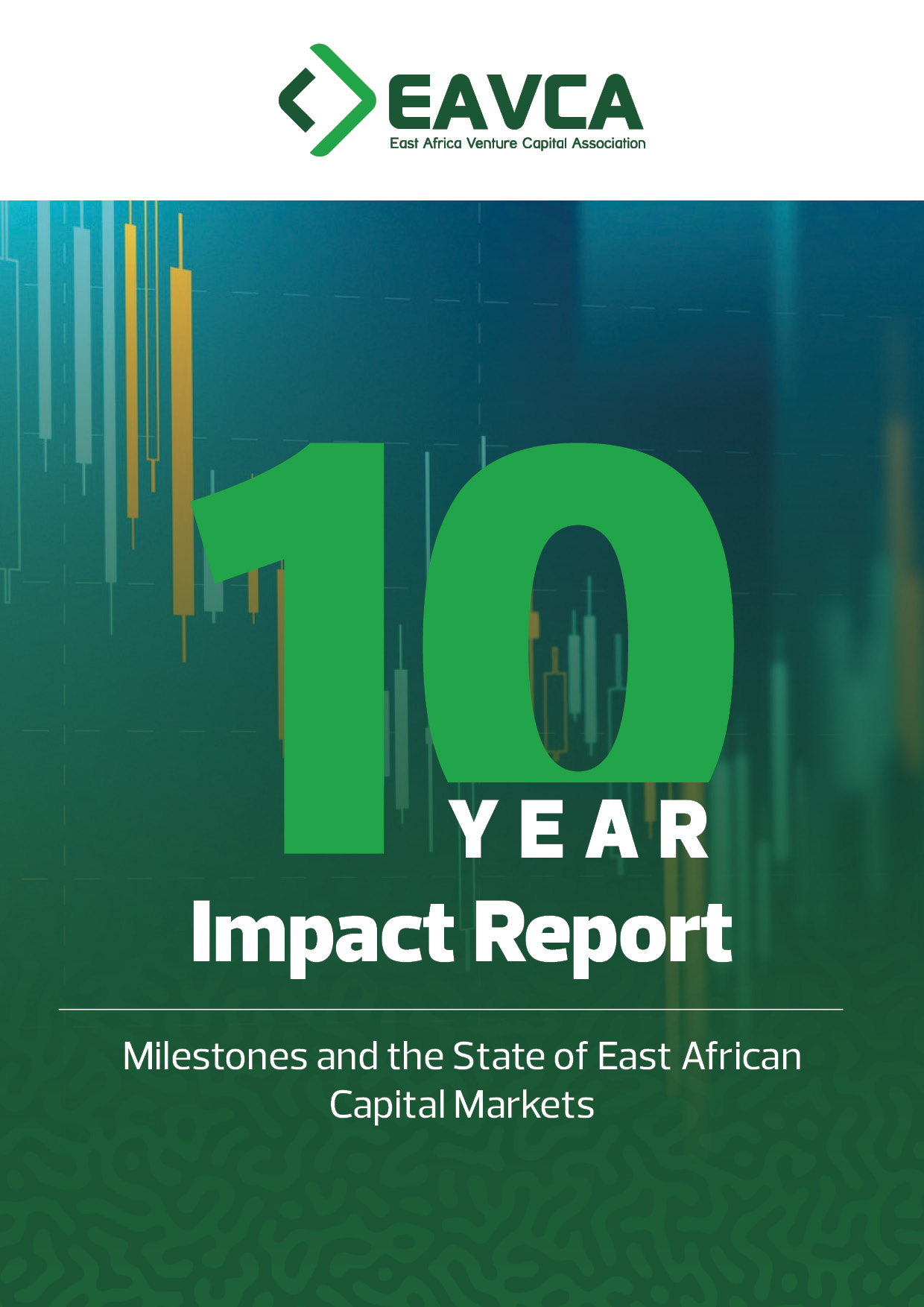 EAVCA
East Africa Venture Capital Association

10
YEAR
Impact Report

Milestones and the State of East African Capital Markets